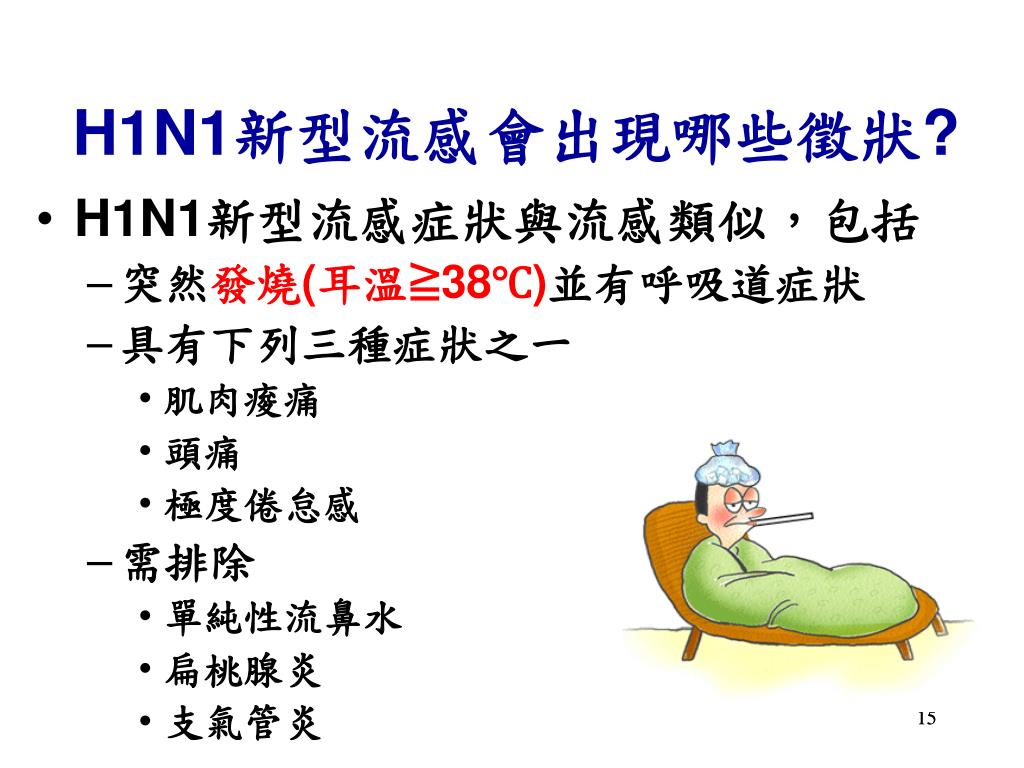 H1N1新型流感會出現哪些徵狀?

• H1N1新型流感症狀與流感類似，包括
  – 突然發燒(耳溫≧38℃)並有呼吸道症狀
  – 具有下列三種症狀之一
    • 肌肉痠痛
    • 頭痛
    • 極度倦怠感
  – 需排除
    • 單純性流鼻水
    • 扁桃腺炎
    • 支氣管炎

15